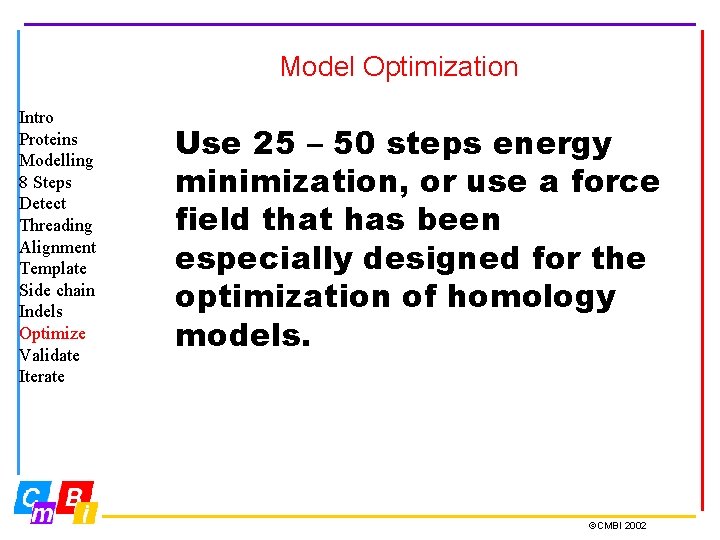 Model Optimization

Intro
Proteins
Modelling
8 Steps
Detect
Threading
Alignment
Template
Side chain
Indels
Optimize
Validate
Iterate

Use 25 – 50 steps energy minimization, or use a force field that has been especially designed for the optimization of homology models.

C m B i

©CMBI 2002